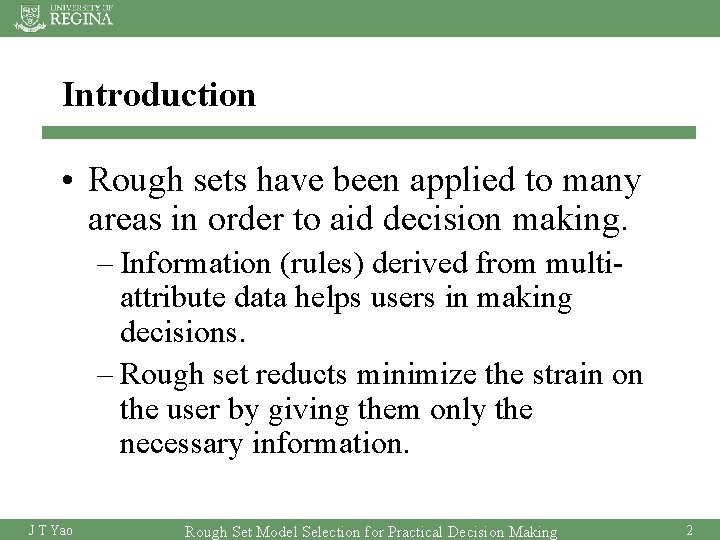 UNIVERSITY OF
REGINA

Introduction

• Rough sets have been applied to many areas in order to aid decision making.
– Information (rules) derived from multi-attribute data helps users in making decisions.
– Rough set reducts minimize the strain on the user by giving them only the necessary information.

J T Yao
Rough Set Model Selection for Practical Decision Making
2